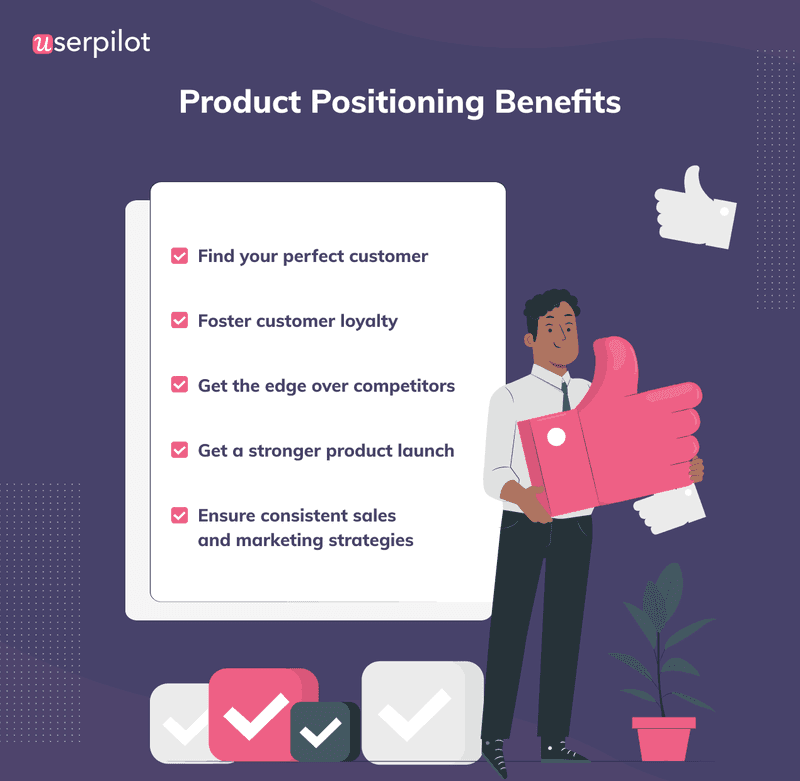 userpilot

Product Positioning Benefits

Find your perfect customer

Foster customer loyalty

Get the edge over competitors

Get a stronger product launch

Ensure consistent sales and marketing strategies